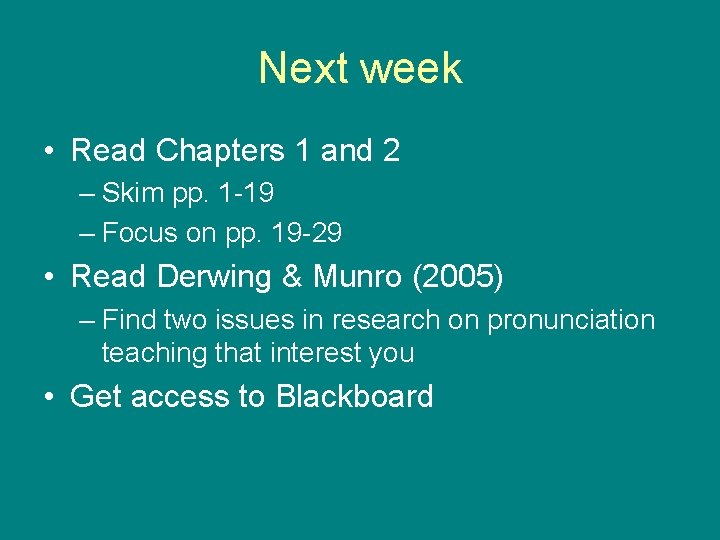 Next week

• Read Chapters 1 and 2
– Skim pp. 1-19
– Focus on pp. 19-29
• Read Derwing & Munro (2005)
– Find two issues in research on pronunciation teaching that interest you
• Get access to Blackboard